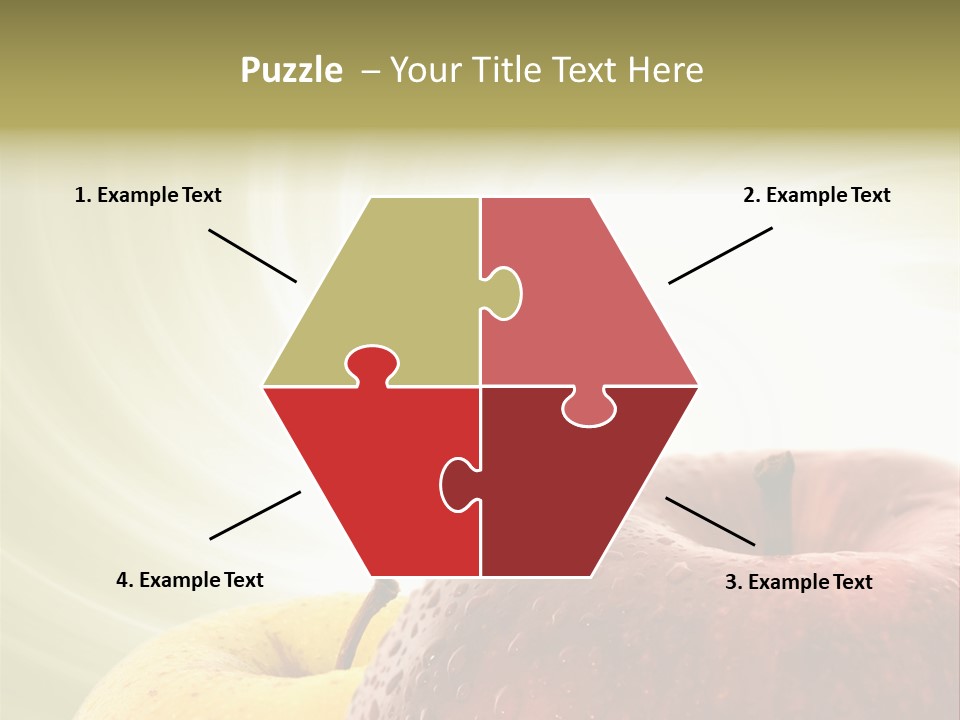 Puzzle – Your Title Text Here

1. Example Text

2. Example Text

4. Example Text

3. Example Text